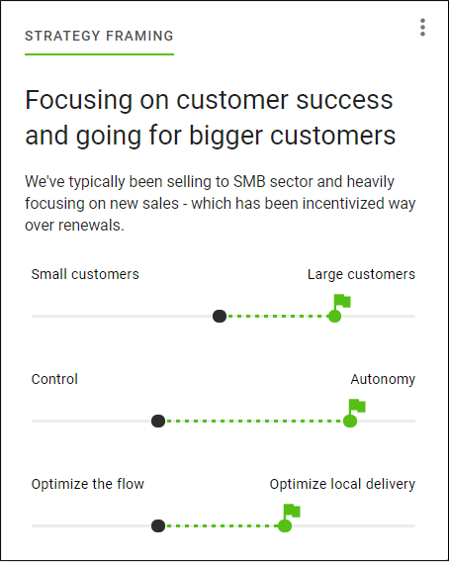 STRATEGY FRAMING

Focusing on customer success and going for bigger customers

We've typically been selling to SMB sector and heavily focusing on new sales - which has been incentivized way over renewals.

Small customers

Large customers

Control

Autonomy

Optimize the flow

Optimize local delivery